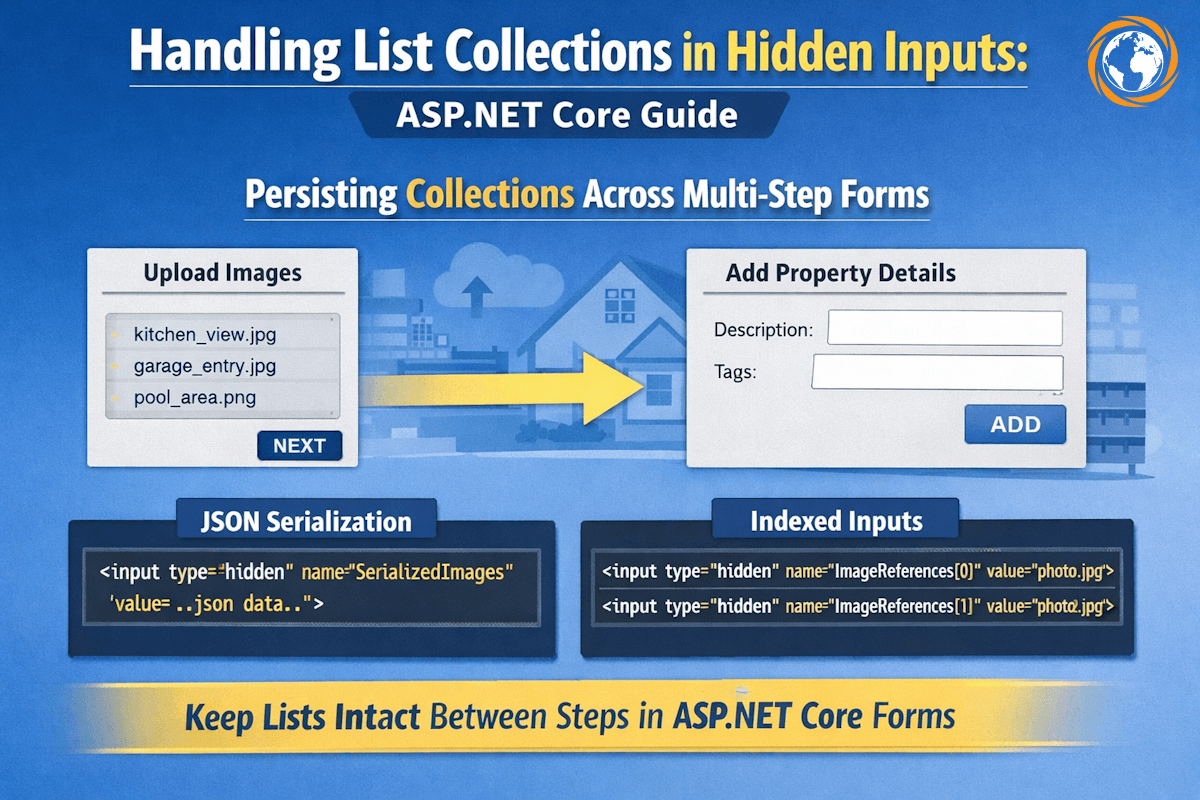 Handling List Collections in Hidden Inputs:
ASP.NET Core Guide

Persisting Collections Across Multi-Step Forms

Upload Images
kitchen_view.jpg
garage_entry.jpg
pool_area.png
NEXT

Add Property Details
Description:
Tags:
ADD

JSON Serialization
<input type="hidden" name="SerializedImages"
'value= ..json data..">

Indexed Inputs
<input type="hidden" name="ImageReferences[0]" value="photo.jpg">
<input type="hidden" name="ImageReferences[1]" value="photo2.jpg">

Keep Lists Intact Between Steps in ASP.NET Core Forms